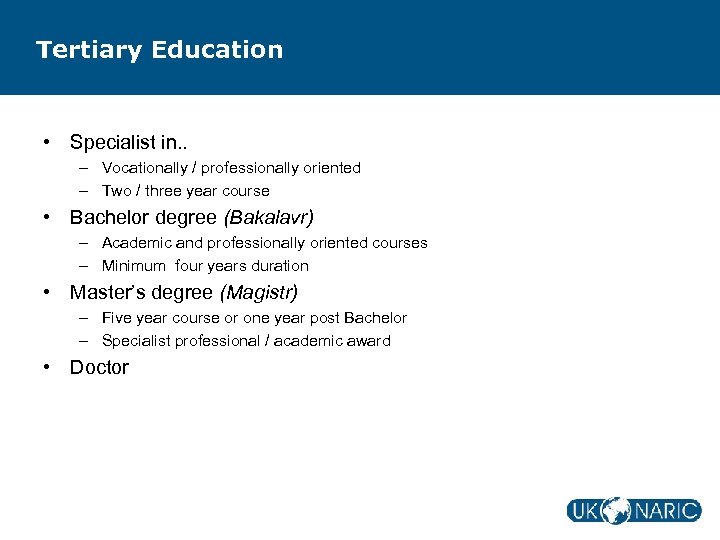 Tertiary Education

• Specialist in..
– Vocationally / professionally oriented
– Two / three year course

• Bachelor degree (Bakalavr)
– Academic and professionally oriented courses
– Minimum four years duration

• Master's degree (Magistr)
– Five year course or one year post Bachelor
– Specialist professional / academic award

• Doctor

UK NARIC